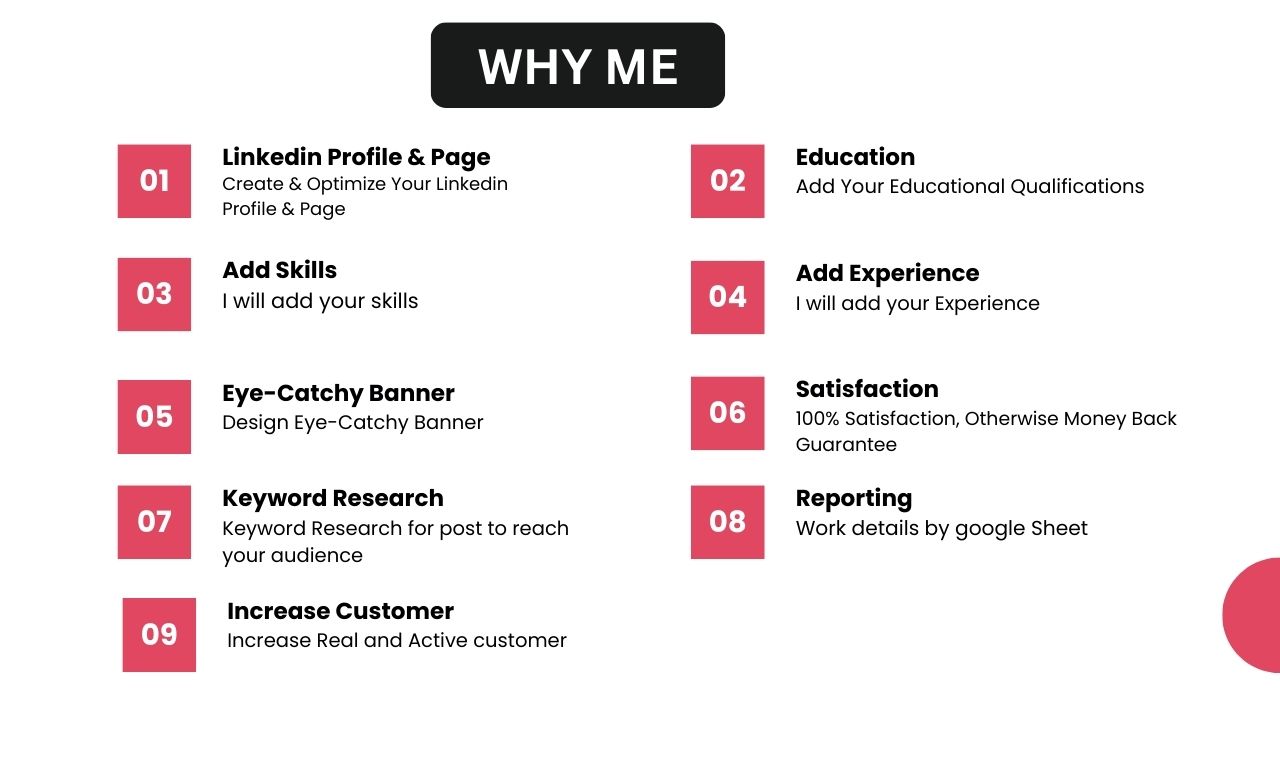 WHY ME

01
Linkedin Profile & Page
Create & Optimize Your Linkedin Profile & Page

02
Education
Add Your Educational Qualifications

03
Add Skills
I will add your skills

04
Add Experience
I will add your Experience

05
Eye-Catchy Banner
Design Eye-Catchy Banner

06
Satisfaction
100% Satisfaction, Otherwise Money Back Guarantee

07
Keyword Research
Keyword Research for post to reach your audience

08
Reporting
Work details by google Sheet

09
Increase Customer
Increase Real and Active customer